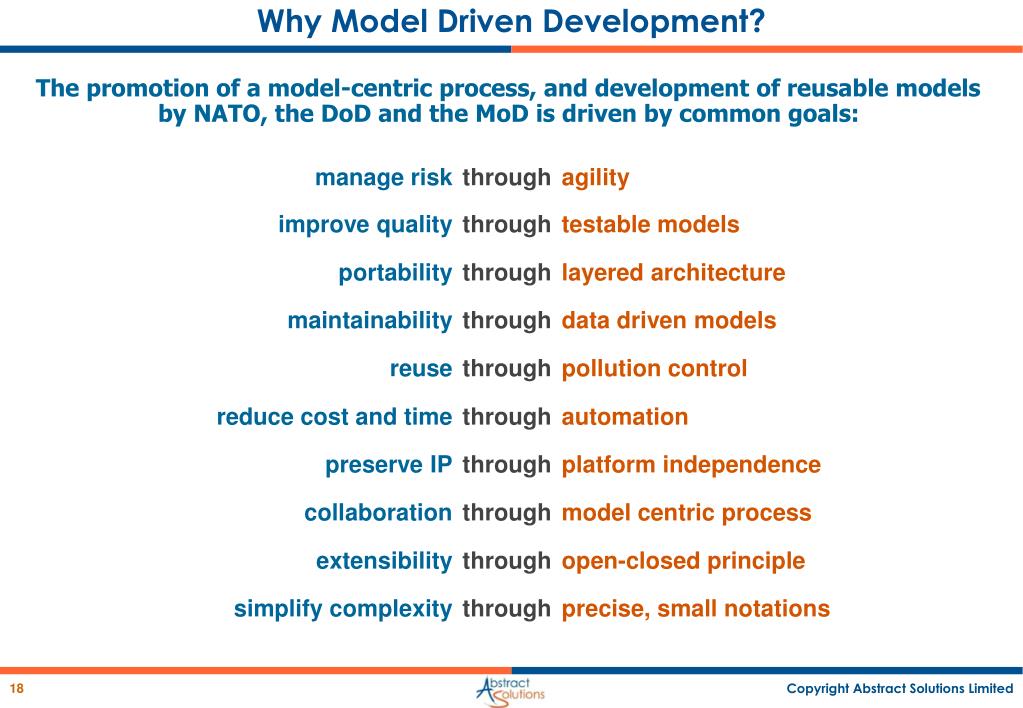 Why Model Driven Development?

The promotion of a model-centric process, and development of reusable models by NATO, the DoD and the MoD is driven by common goals:

manage risk through agility

improve quality through testable models

portability through layered architecture

maintainability through data driven models

reuse through pollution control

reduce cost and time through automation

preserve IP through platform independence

collaboration through model centric process

extensibility through open-closed principle

simplify complexity through precise, small notations

18

Abstract Solutions

Copyright Abstract Solutions Limited